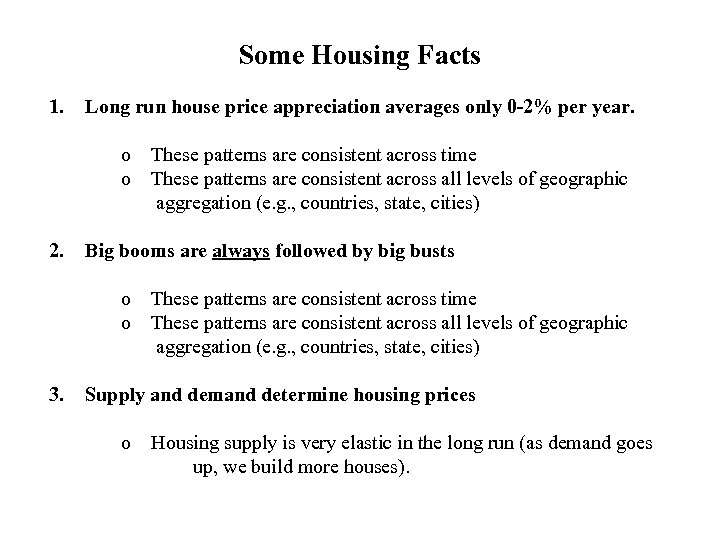 Some Housing Facts

1. Long run house price appreciation averages only 0-2% per year.

o These patterns are consistent across time
o These patterns are consistent across all levels of geographic aggregation (e.g., countries, state, cities)

2. Big booms are always followed by big busts

o These patterns are consistent across time
o These patterns are consistent across all levels of geographic aggregation (e.g., countries, state, cities)

3. Supply and demand determine housing prices

o Housing supply is very elastic in the long run (as demand goes up, we build more houses).